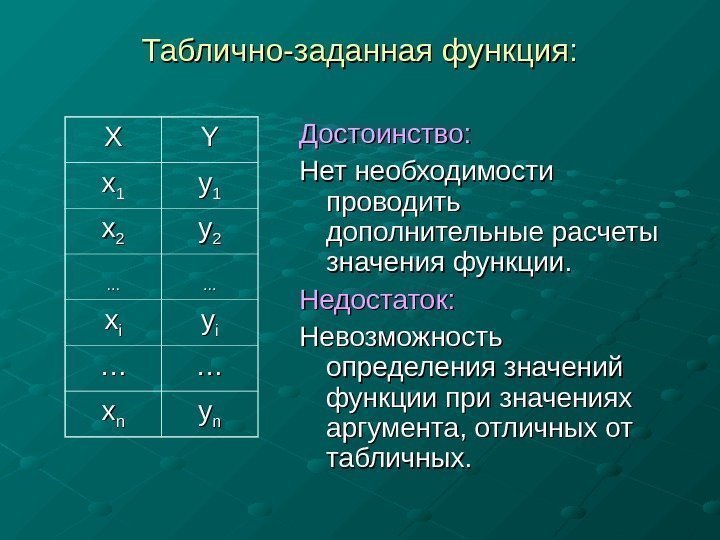 Таблично-заданная функция:

| X | Y |
|---|---|
| $x_1$ | $y_1$ |
| $x_2$ | $y_2$ |
| ... | ... |
| $x_i$ | $y_i$ |
| … | … |
| $x_n$ | $y_n$ |

Достоинство:

Нет необходимости проводить дополнительные расчеты значения функции.

Недостаток:

Невозможность определения значений функции при значениях аргумента, отличных от табличных.